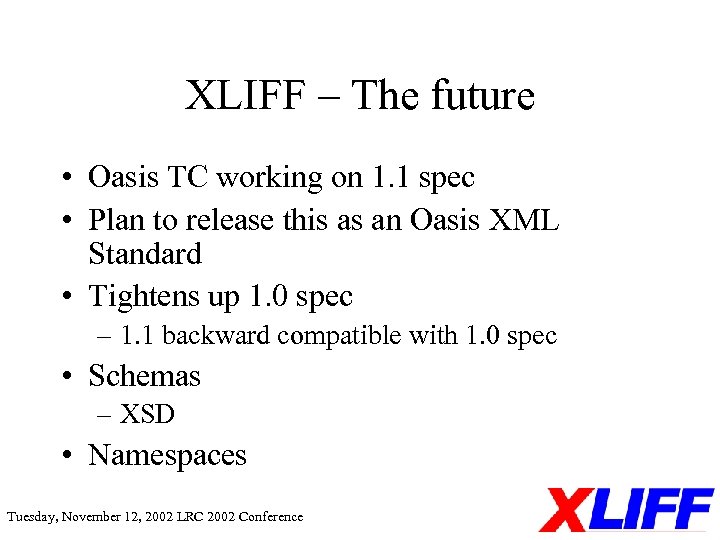 XLIFF – The future

• Oasis TC working on 1.1 spec
• Plan to release this as an Oasis XML Standard
• Tightens up 1.0 spec
– 1.1 backward compatible with 1.0 spec
• Schemas
– XSD
• Namespaces

Tuesday, November 12, 2002 LRC 2002 Conference

XLIFF